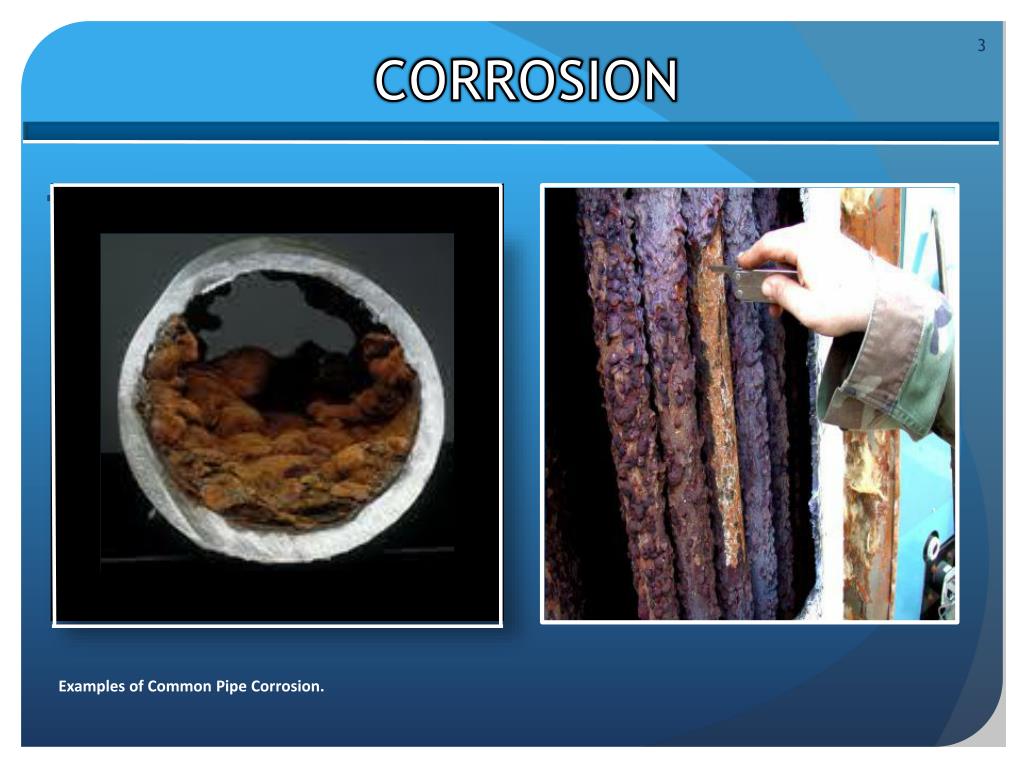 3

CORROSION

Examples of Common Pipe Corrosion.